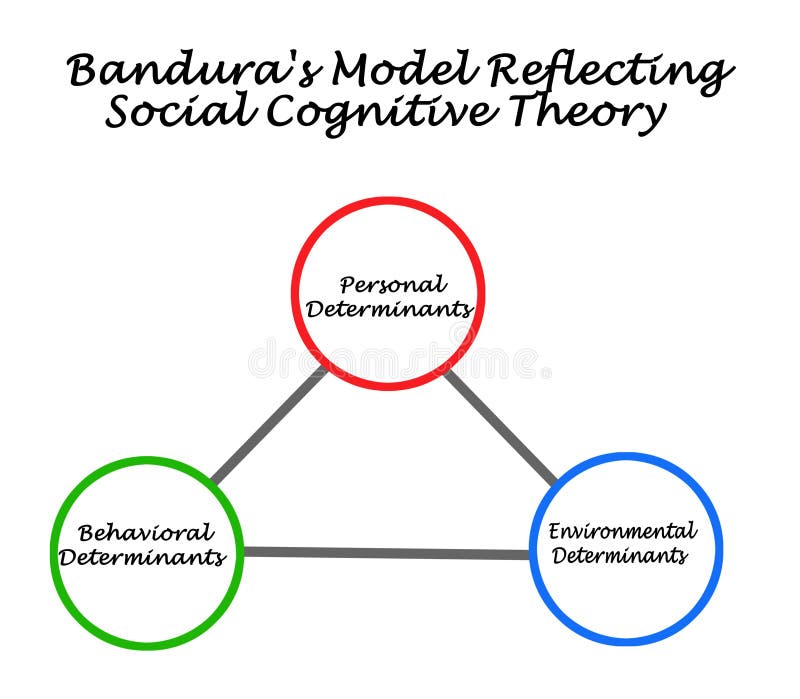 Bandura's Model Reflecting Social Cognitive Theory

Personal Determinants

dreamstime

Behavioral Determinants

Environmental Determinants